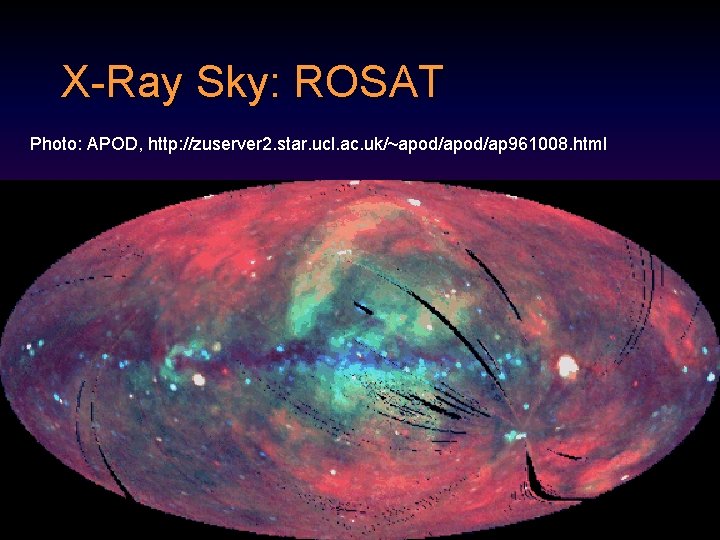 X-Ray Sky: ROSAT

Photo: APOD, http://zuserver2.star.ucl.ac.uk/~apod/apod/ap961008.html